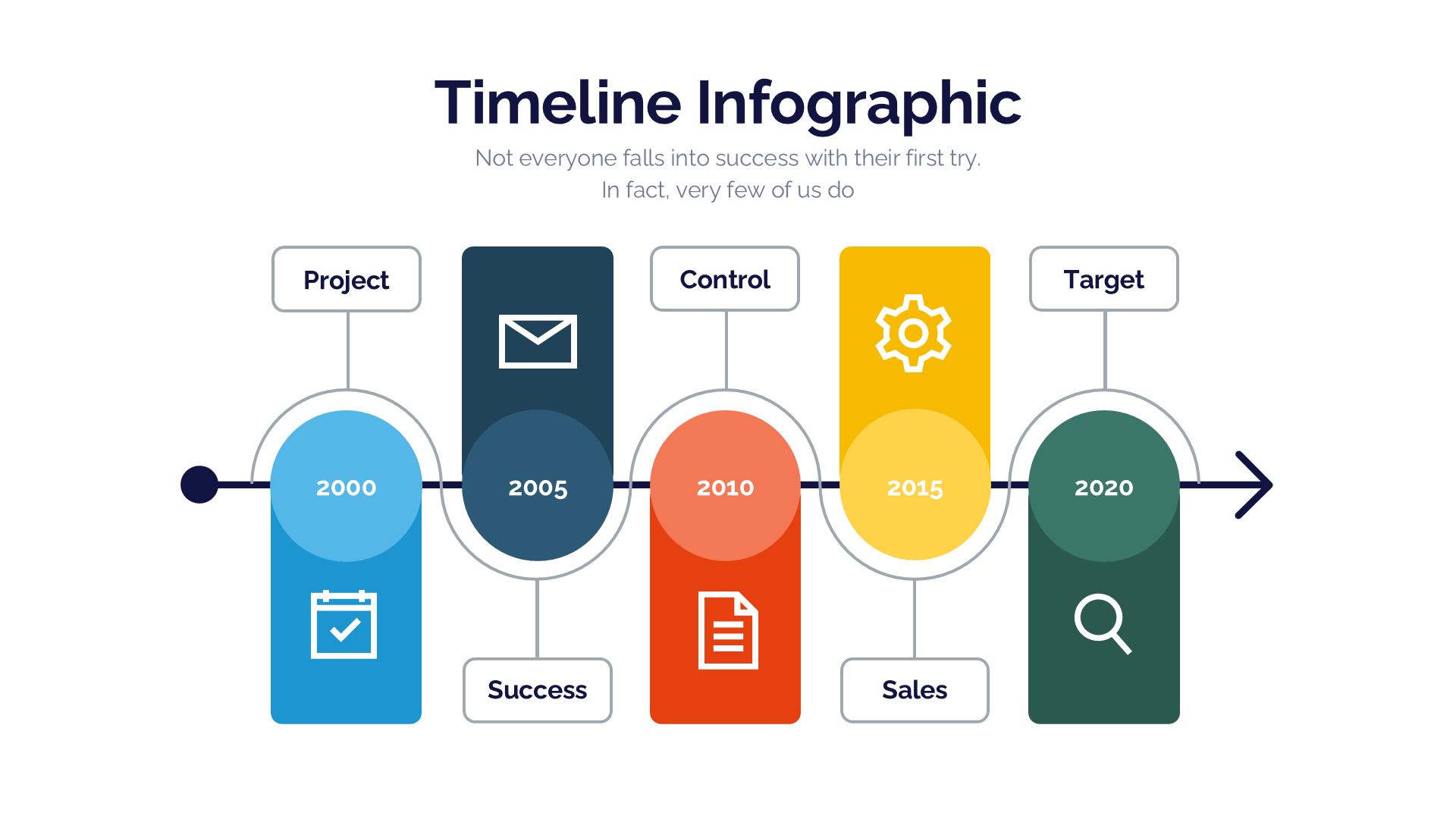 Timeline Infographic

Not everyone falls into success with their first try. In fact, very few of us do

Project

2000

2005

Success

Control

2010

2015

Sales

Target

2020